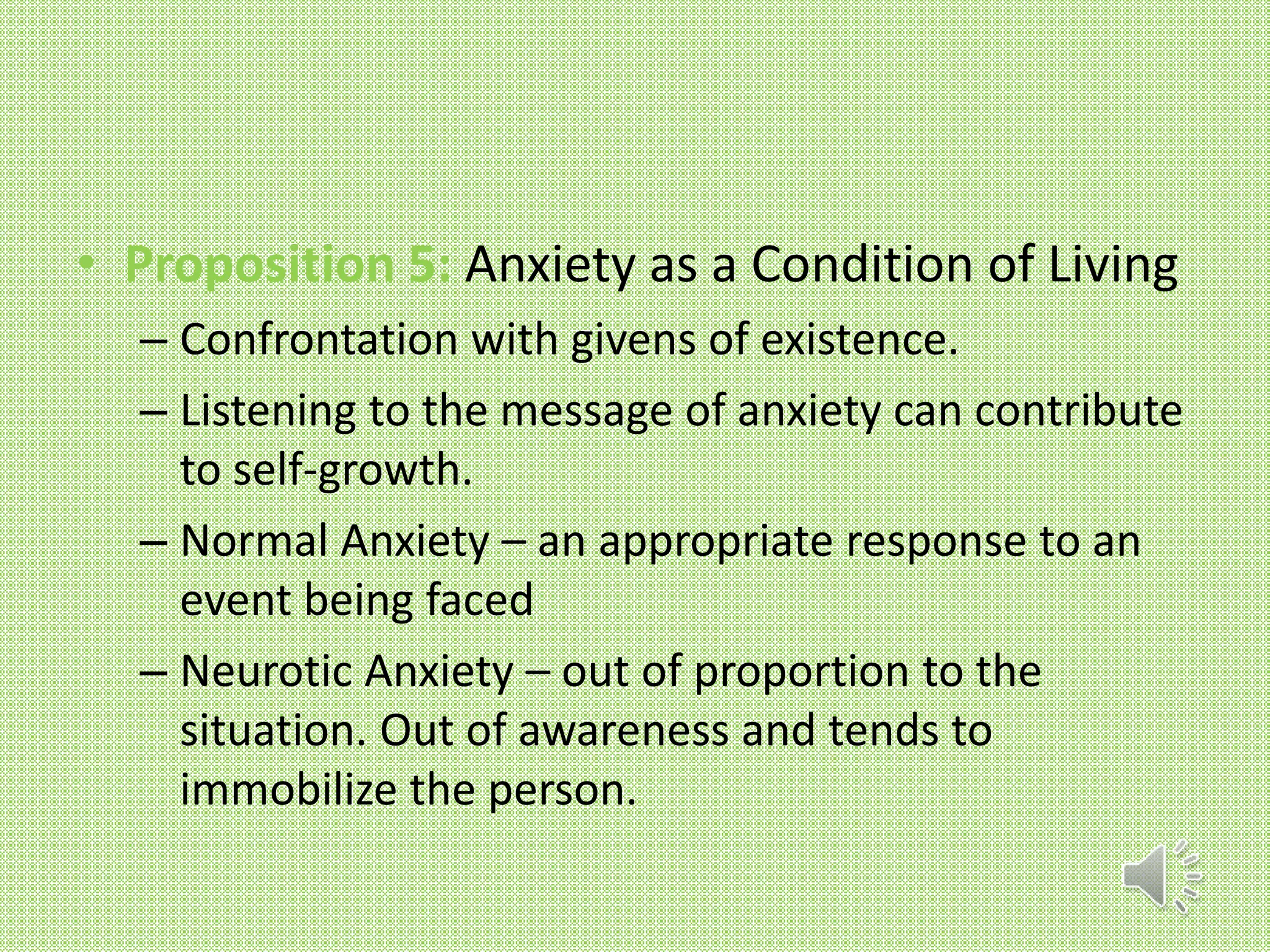 • Proposition 5: Anxiety as a Condition of Living

– Confrontation with givens of existence.

– Listening to the message of anxiety can contribute to self-growth.

– Normal Anxiety – an appropriate response to an event being faced

– Neurotic Anxiety – out of proportion to the situation. Out of awareness and tends to immobilize the person.